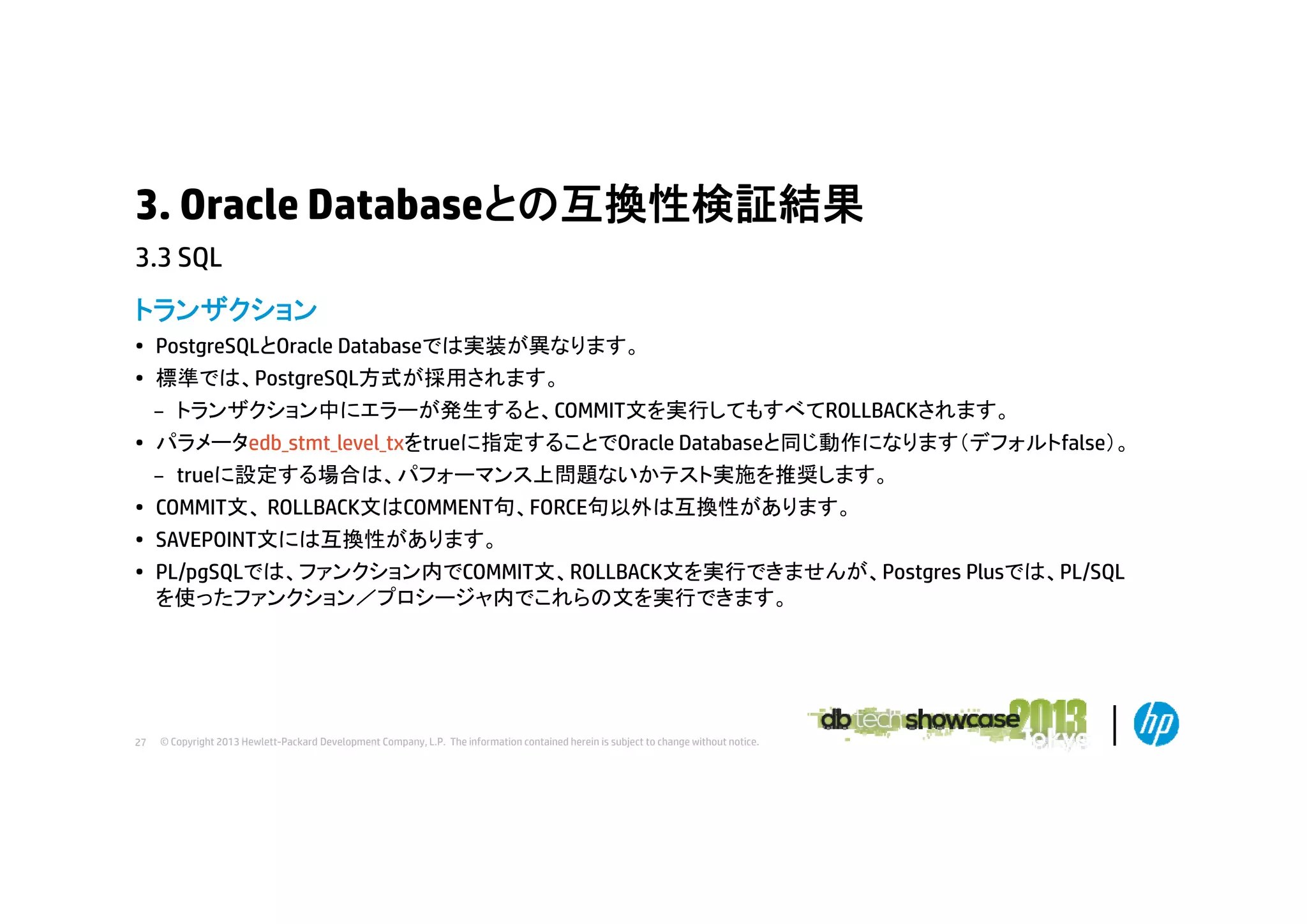 3. Oracle Databaseとの互換性検証結果

3.3 SQL

トランザクション

• PostgreSQLとOracle Databaseでは実装が異なります。
• 標準では、PostgreSQL方式が採用されます。
– トランザクション中にエラーが発生すると、COMMIT文を実行してもすべてROLLBACKされます。
• パラメータedb_stmt_level_txをtrueに指定することでOracle Databaseと同じ動作になります(デフォルトfalse)。
– trueに設定する場合は、パフォーマンス上問題ないかテスト実施を推奨します。
• COMMIT文、ROLLBACK文はCOMMENT句、FORCE句以外は互換性があります。
• SAVEPOINT文には互換性があります。
• PL/pgSQLでは、ファンクション内でCOMMIT文、ROLLBACK文を実行できませんが、Postgres Plusでは、PL/SQLを使ったファンクション/プロシージャ内でこれらの文を実行できます。

27 © Copyright 2013 Hewlett-Packard Development Company, L.P. The information contained herein is subject to change without notice.

db tech showcase 2013 Tokyo

hp